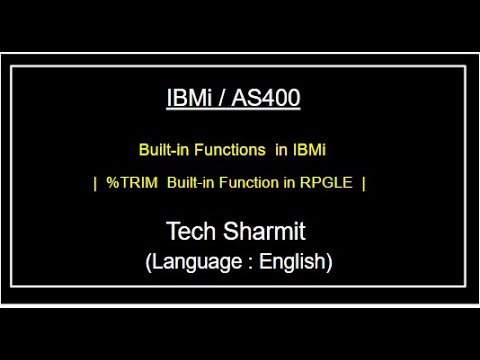 IBMi / AS400

Built-in Functions in IBMi

| %TRIM Built-in Function in RPGLE |

Tech Sharmit
(Language : English)